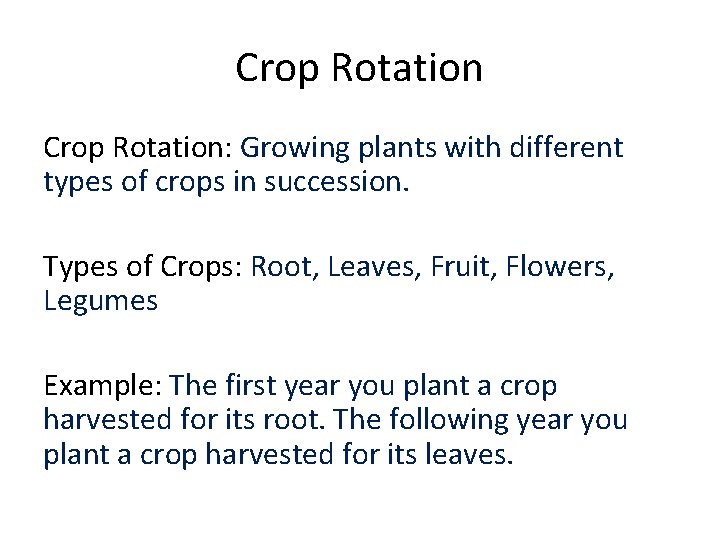 Crop Rotation

Crop Rotation: Growing plants with different types of crops in succession.

Types of Crops: Root, Leaves, Fruit, Flowers, Legumes

Example: The first year you plant a crop harvested for its root. The following year you plant a crop harvested for its leaves.